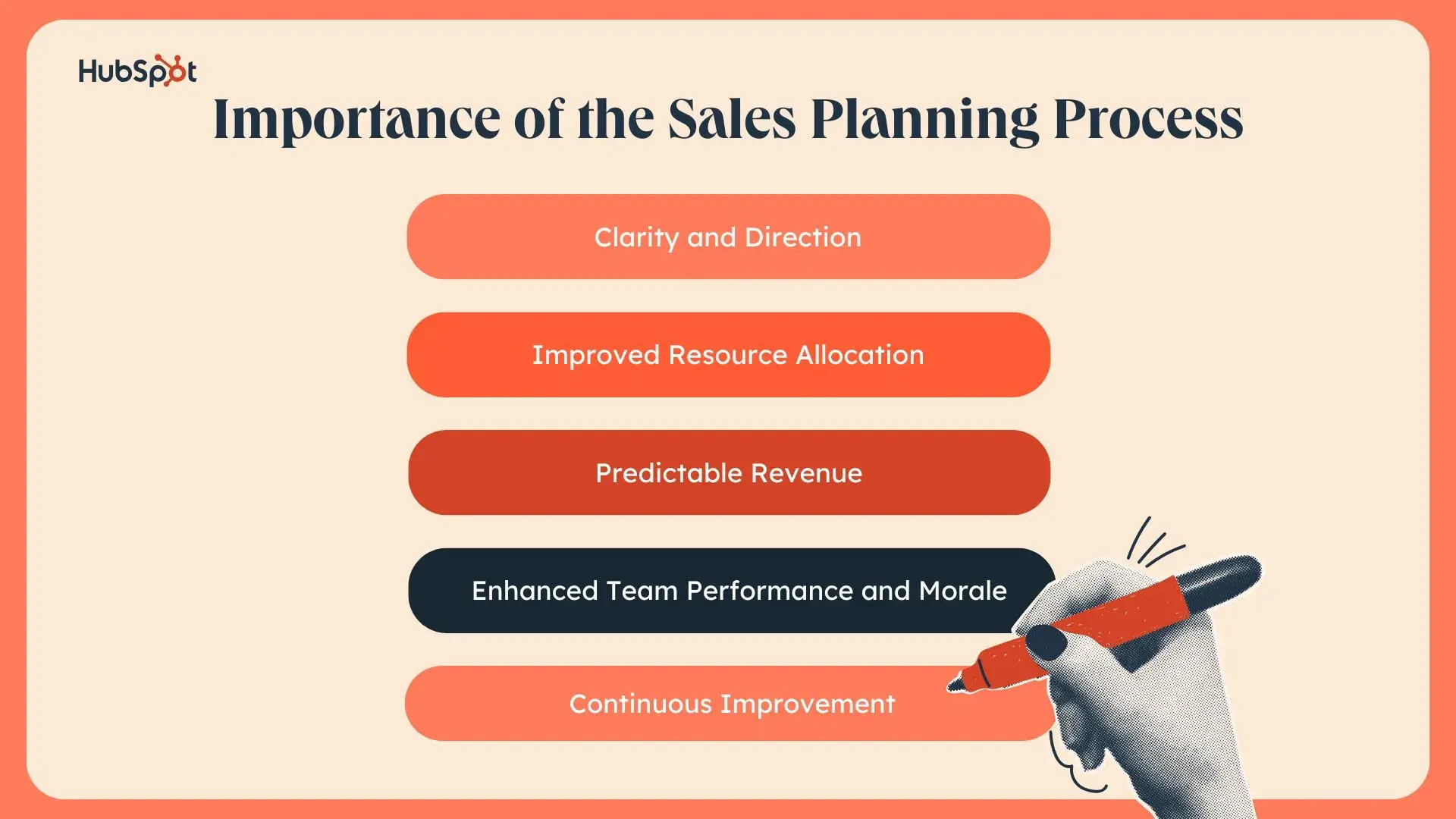 HubSpot

Importance of the Sales Planning Process

Clarity and Direction

Improved Resource Allocation

Predictable Revenue

Enhanced Team Performance and Morale

Continuous Improvement